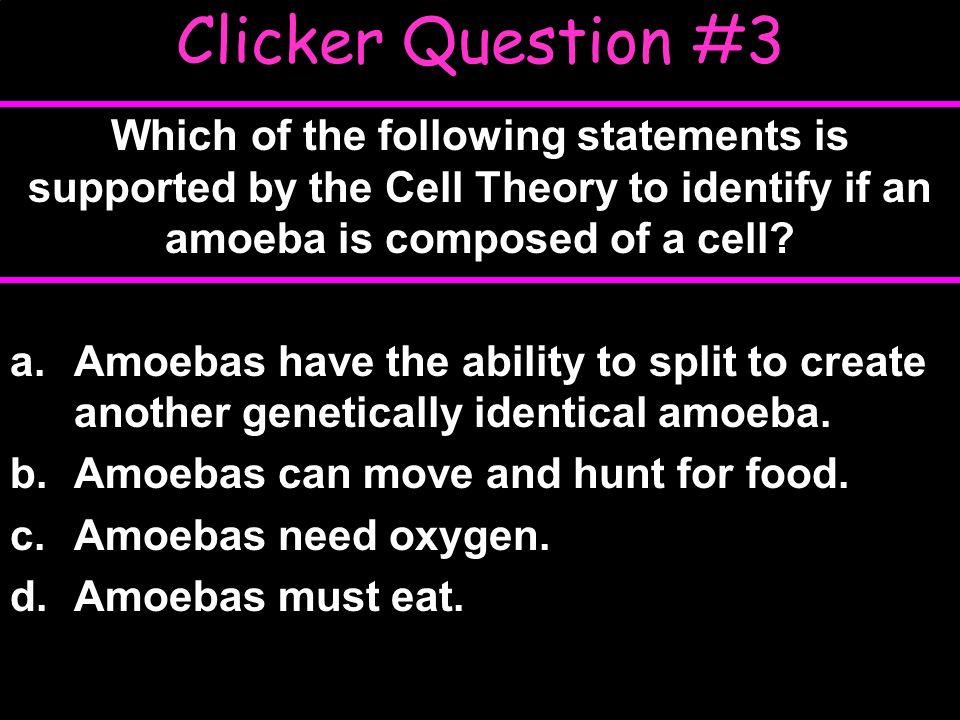 Clicker Question #3

Which of the following statements is supported by the Cell Theory to identify if an amoeba is composed of a cell?

a. Amoebas have the ability to split to create another genetically identical amoeba.
b. Amoebas can move and hunt for food.
c. Amoebas need oxygen.
d. Amoebas must eat.